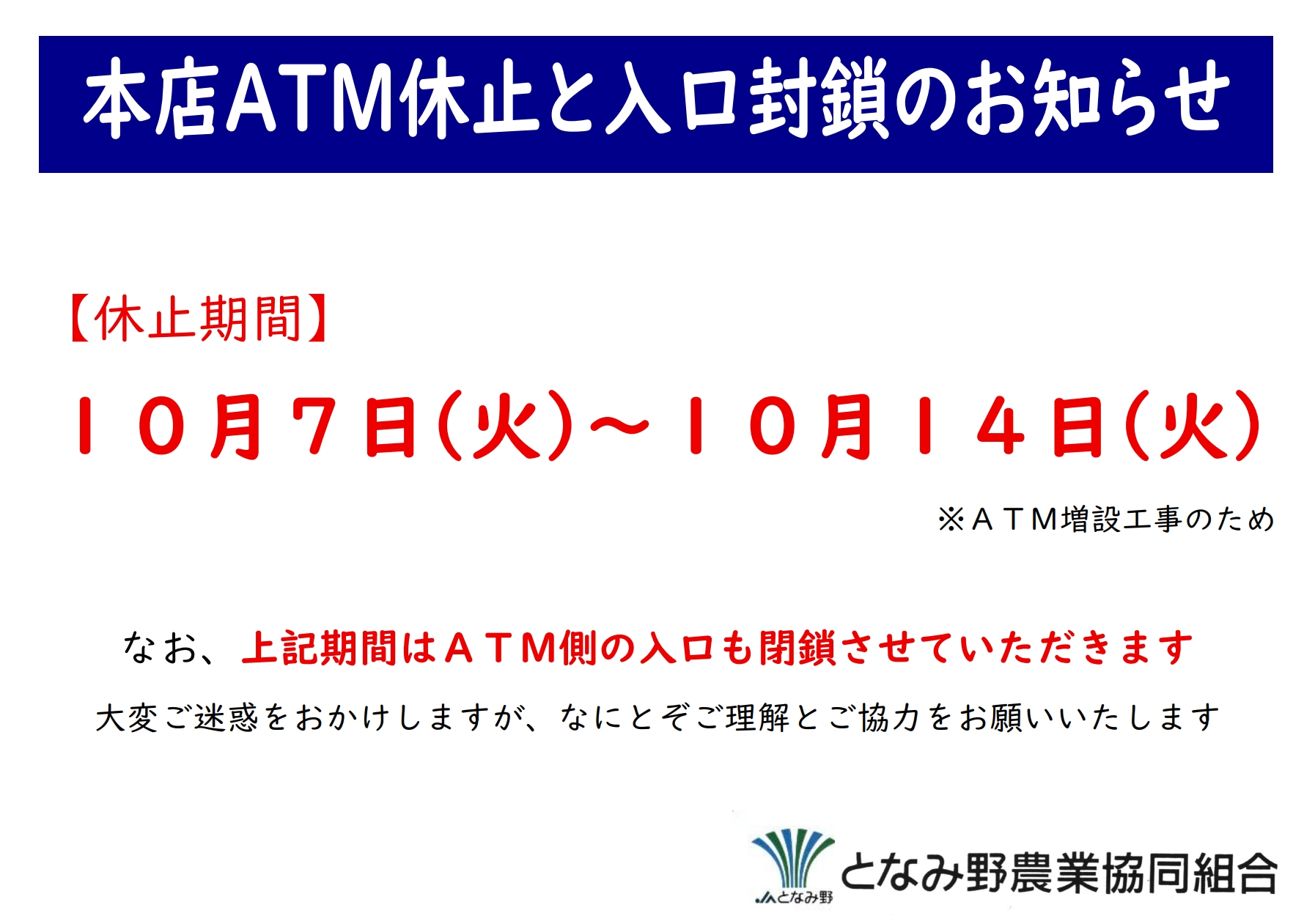 本店ATM休止と入口封鎖のお知らせ

【休止期間】

１０月７日(火)～１０月１４日(火)

※ＡＴＭ増設工事のため

なお、上記期間はＡＴＭ側の入口も閉鎖させていただきます

大変ご迷惑をおかけしますが、なにとぞご理解とご協力をお願いいたします

JAとなみ野

となみ野農業協同組合